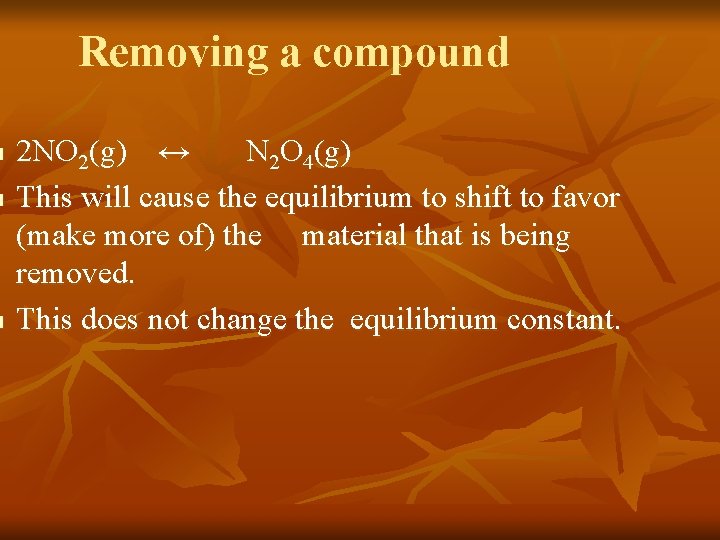 Removing a compound

$2NO_2(g) \leftrightarrow N_2O_4(g)$

This will cause the equilibrium to shift to favor (make more of) the material that is being removed.

This does not change the equilibrium constant.